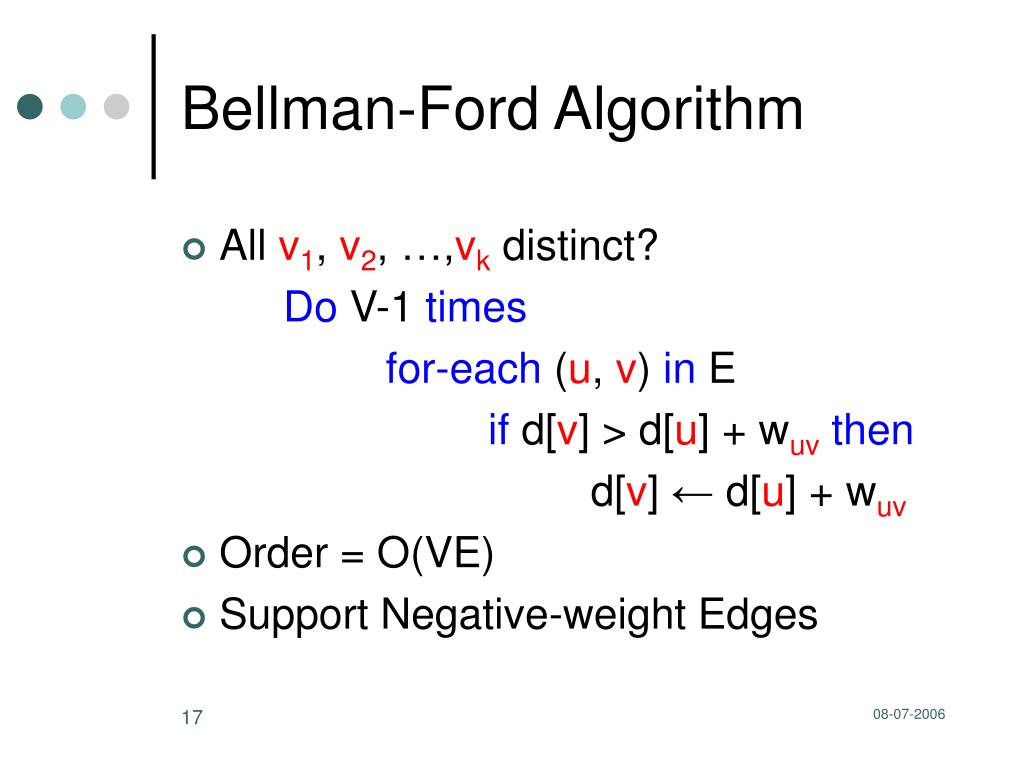 Bellman-Ford Algorithm

All $v_1$, $v_2$, …,$v_k$ distinct?

Do V-1 times

for-each (u, v) in E

if d[v] > d[u] + $w_{uv}$ then

d[v] ← d[u] + $w_{uv}$

Order = O(VE)

Support Negative-weight Edges

17

08-07-2006